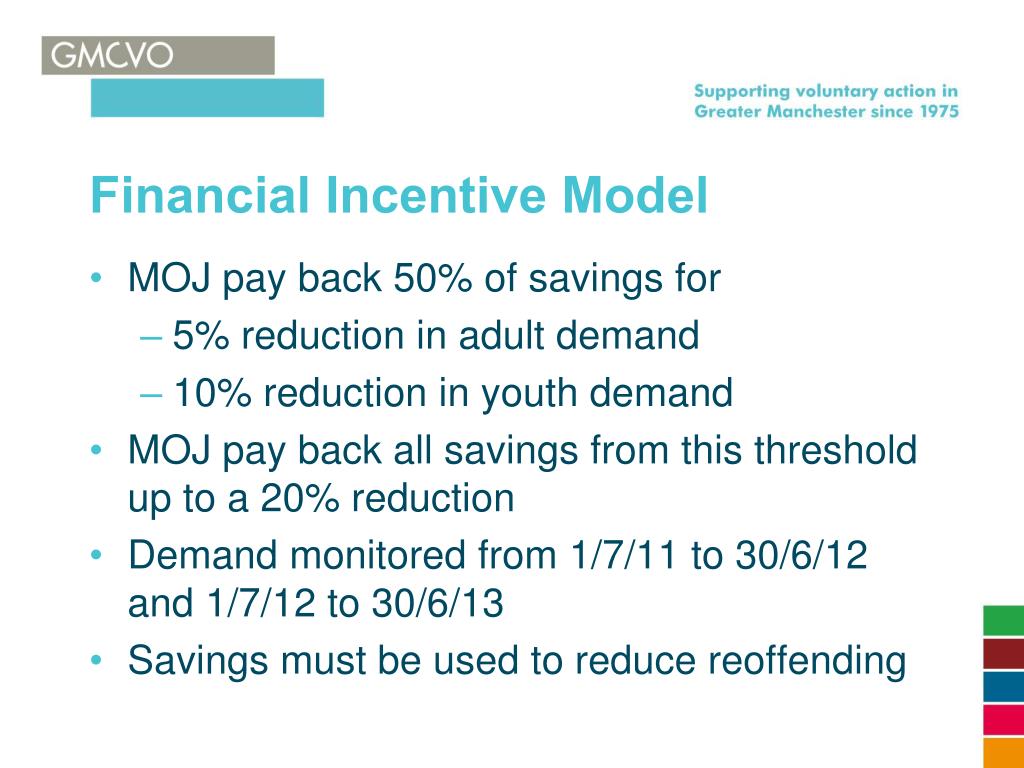 GMCVO

Supporting voluntary action in Greater Manchester since 1975

Financial Incentive Model

• MOJ pay back 50% of savings for
– 5% reduction in adult demand
– 10% reduction in youth demand
• MOJ pay back all savings from this threshold up to a 20% reduction
• Demand monitored from 1/7/11 to 30/6/12 and 1/7/12 to 30/6/13
• Savings must be used to reduce reoffending